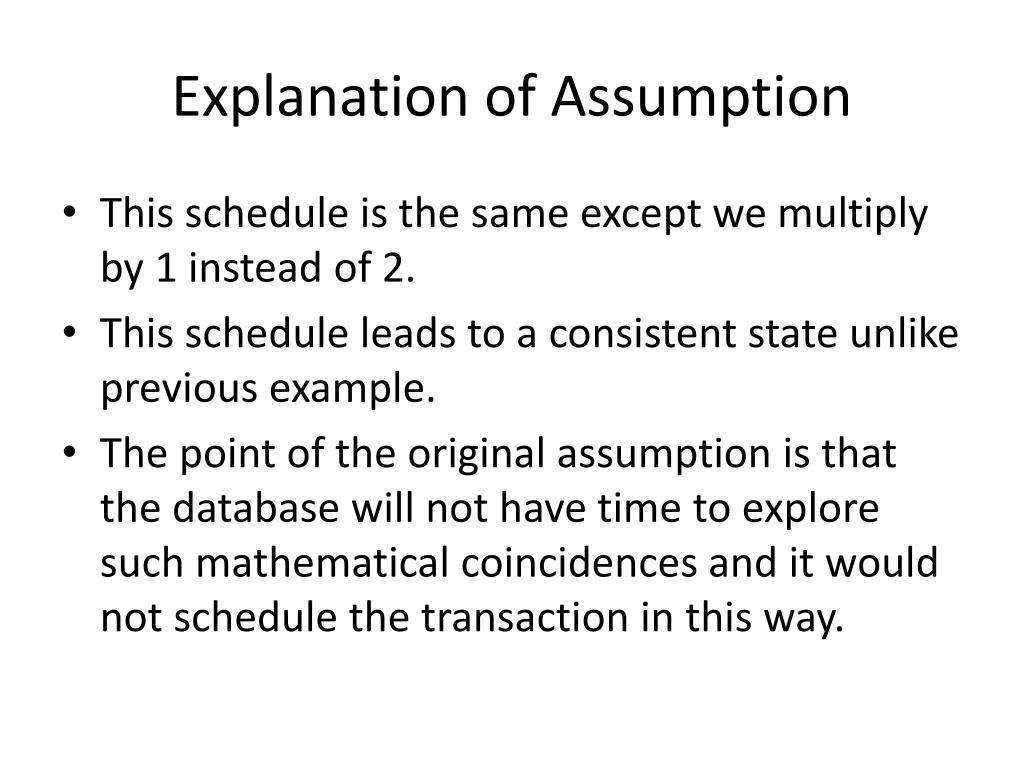 Explanation of Assumption

• This schedule is the same except we multiply by 1 instead of 2.
• This schedule leads to a consistent state unlike previous example.
• The point of the original assumption is that the database will not have time to explore such mathematical coincidences and it would not schedule the transaction in this way.